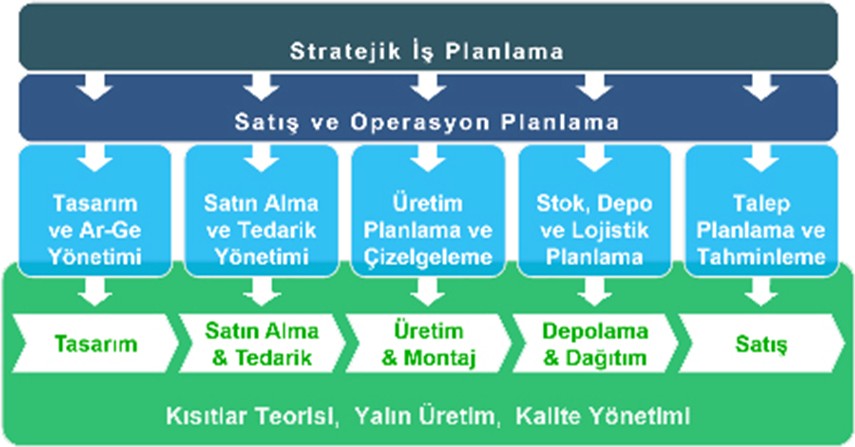 Stratejik İş Planlama

Satış ve Operasyon Planlama

Tasarım ve Ar-Ge Yönetimi

Satın Alma ve Tedarik Yönetimi

Üretim Planlama ve Çizelgeleme

Stok, Depo ve Lojistik Planlama

Talep Planlama ve Tahminleme

Tasarım

Satın Alma & Tedarik

Üretim & Montaj

Depolama & Dağıtım

Satış

Kısıtlar Teorisi, Yalın Üretim, Kalite Yönetimi